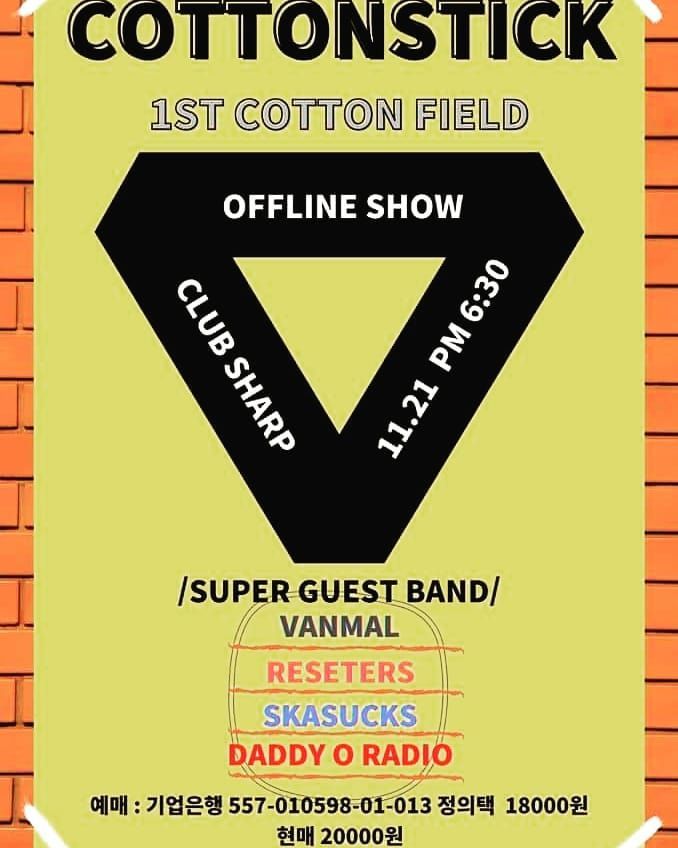 COTTONSTICK

1ST COTTON FIELD

OFFLINE SHOW

CLUB SHARP

11.21 PM 6:30

/SUPER GUEST BAND/

VANMAL

RESETERS

SKASUCKS

DADDY O RADIO

예매 : 기업은행 557-010598-01-013 정의택 18000원

현매 20000원